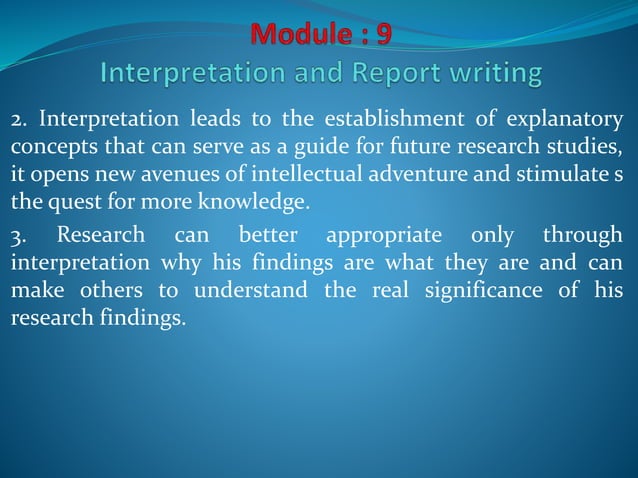 Module : 9
Interpretation and Report writing

2. Interpretation leads to the establishment of explanatory concepts that can serve as a guide for future research studies, it opens new avenues of intellectual adventure and stimulate s the quest for more knowledge.

3. Research can better appropriate only through interpretation why his findings are what they are and can make others to understand the real significance of his research findings.